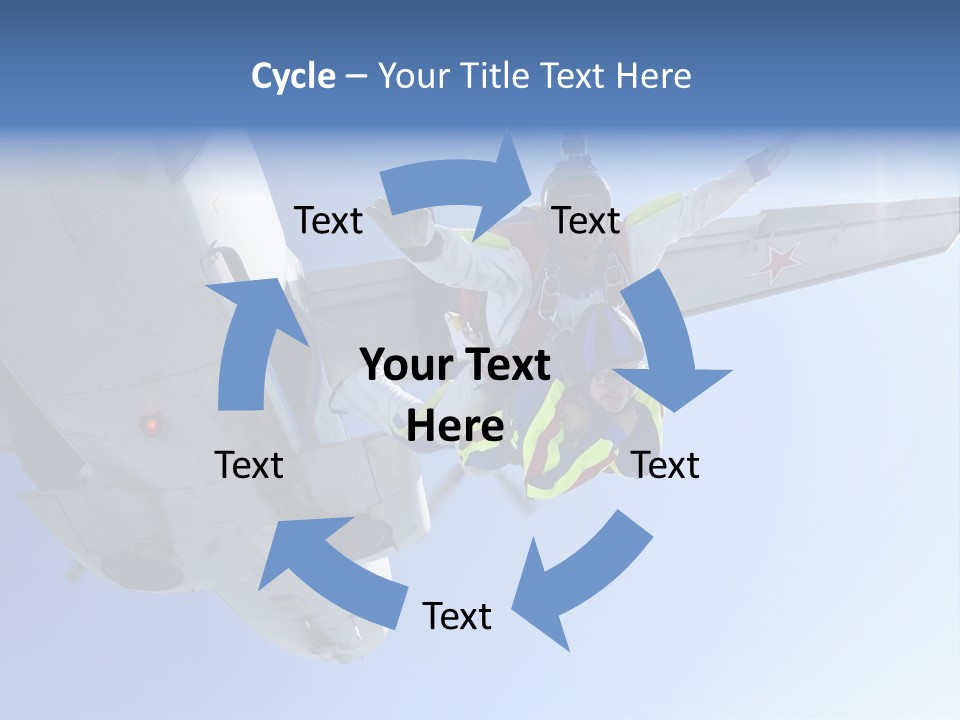 Cycle – Your Title Text Here

Text

Text

Your Text Here

Text

Text

Text